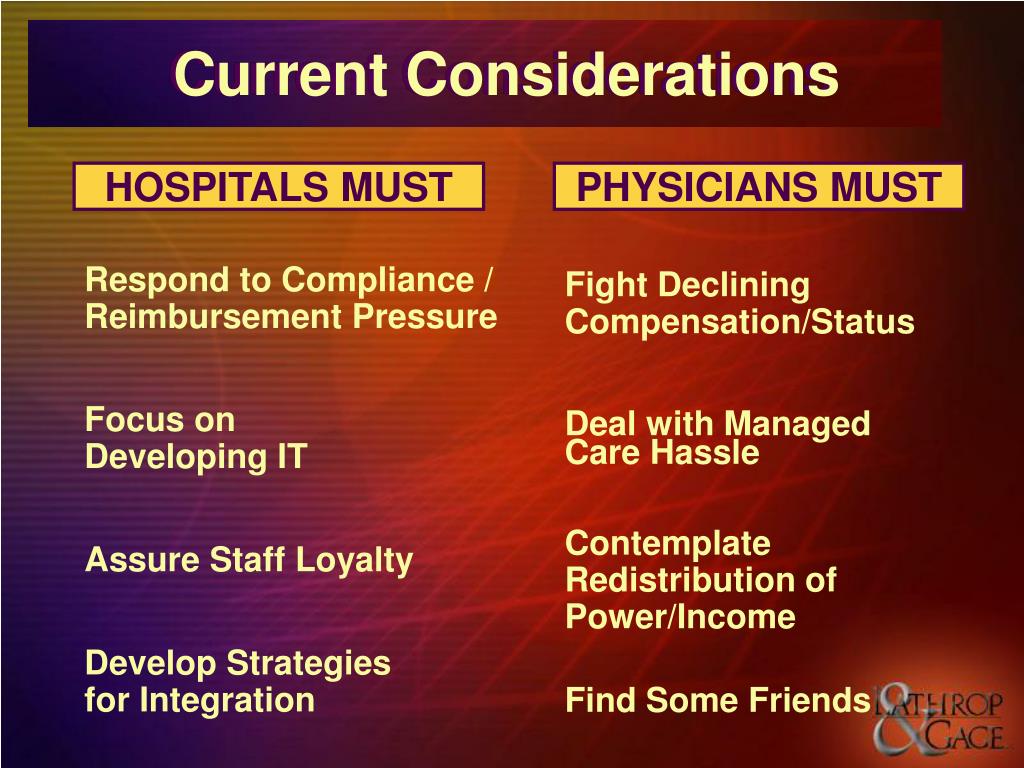 Current Considerations

HOSPITALS MUST

Respond to Compliance / Reimbursement Pressure

Focus on Developing IT

Assure Staff Loyalty

Develop Strategies for Integration

PHYSICIANS MUST

Fight Declining Compensation/Status

Deal with Managed Care Hassle

Contemplate Redistribution of Power/Income

Find Some Friends

LATHROP & GAGE